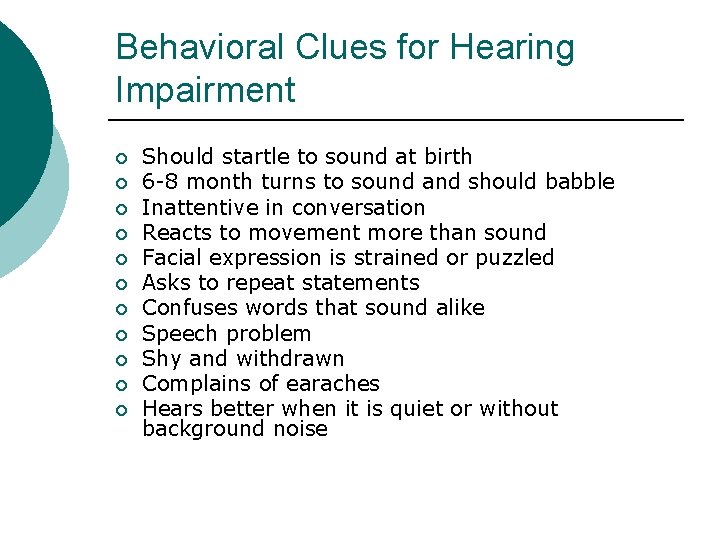 Behavioral Clues for Hearing Impairment

- Should startle to sound at birth
- 6-8 month turns to sound and should babble
- Inattentive in conversation
- Reacts to movement more than sound
- Facial expression is strained or puzzled
- Asks to repeat statements
- Confuses words that sound alike
- Speech problem
- Shy and withdrawn
- Complains of earaches
- Hears better when it is quiet or without background noise